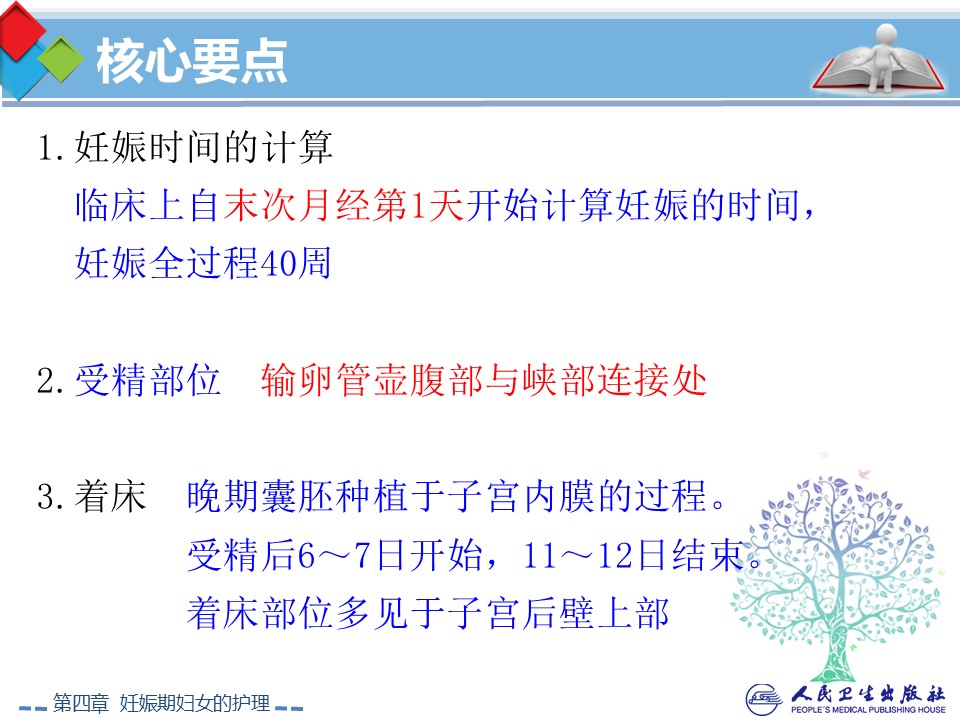 核心要点

1. 妊娠时间的计算

临床上自末次月经第1天开始计算妊娠的时间，妊娠全过程40周

2. 受精部位　输卵管壶腹部与峡部连接处

3. 着床　晚期囊胚种植于子宫内膜的过程。

受精后6～7日开始，11～12日结束。

着床部位多见于子宫后壁上部

第四章　妊娠期妇女的护理

人民卫生出版社
PEOPLE'S MEDICAL PUBLISHING HOUSE